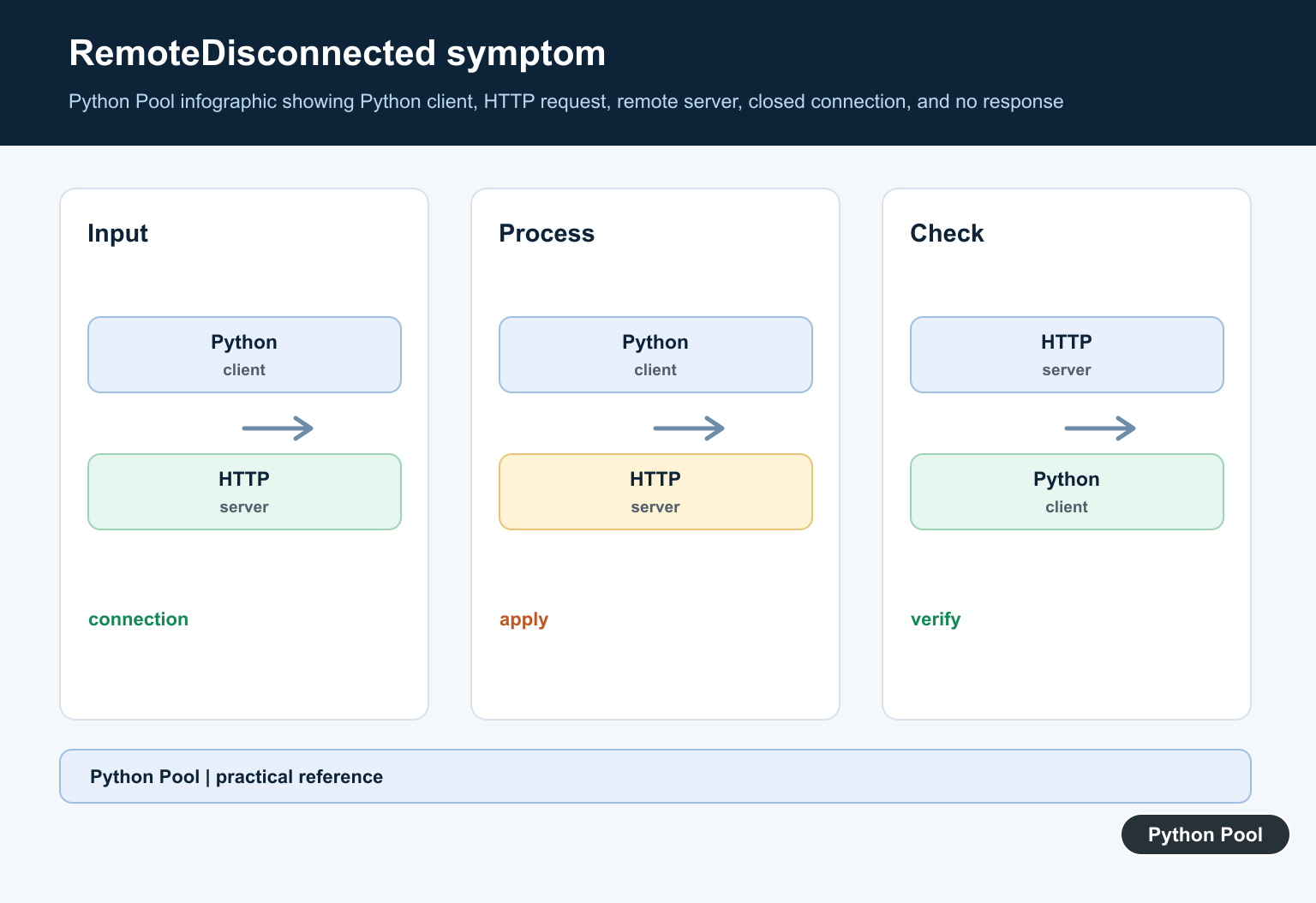 RemoteDisconnected symptom

Python Pool infographic showing Python client, HTTP request, remote server, closed connection, and no response

Input

Python
client

HTTP
server

connection

Process

Python
client

HTTP
server

apply

Check

HTTP
server

Python
client

verify

Python Pool | practical reference

Python Pool